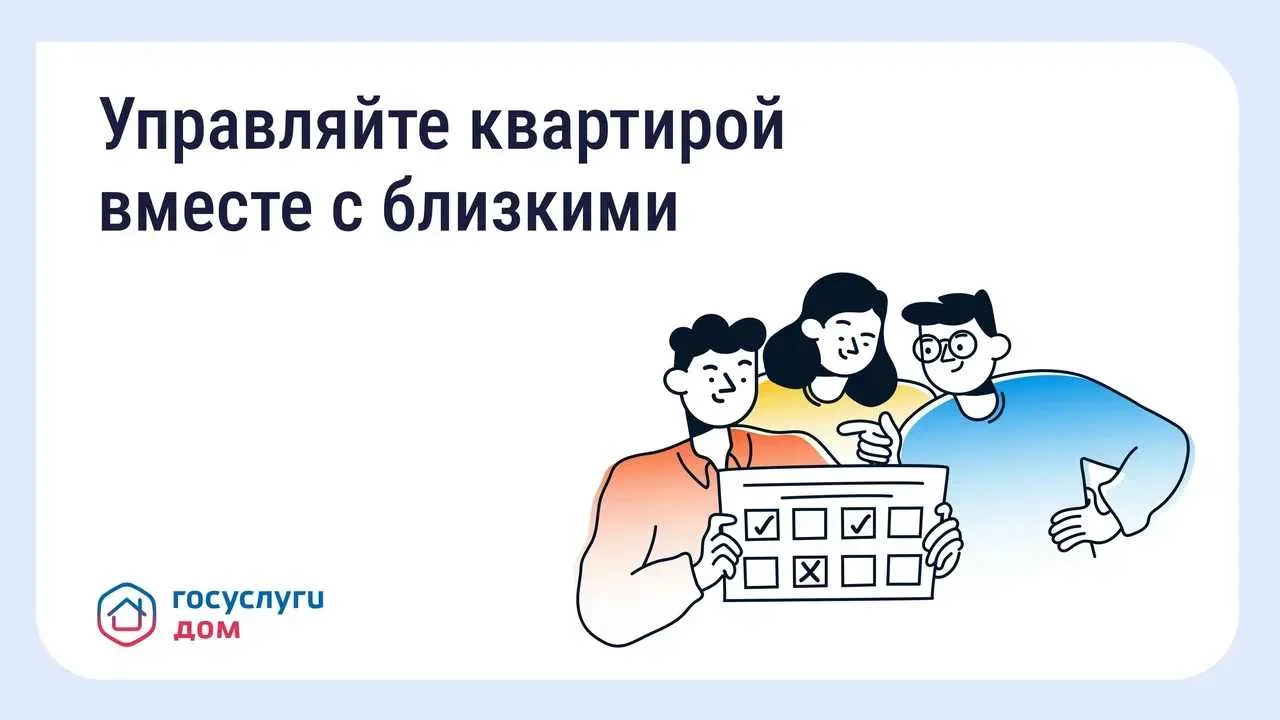 Управляйте квартирой вместе с близкими

госуслуги
дом